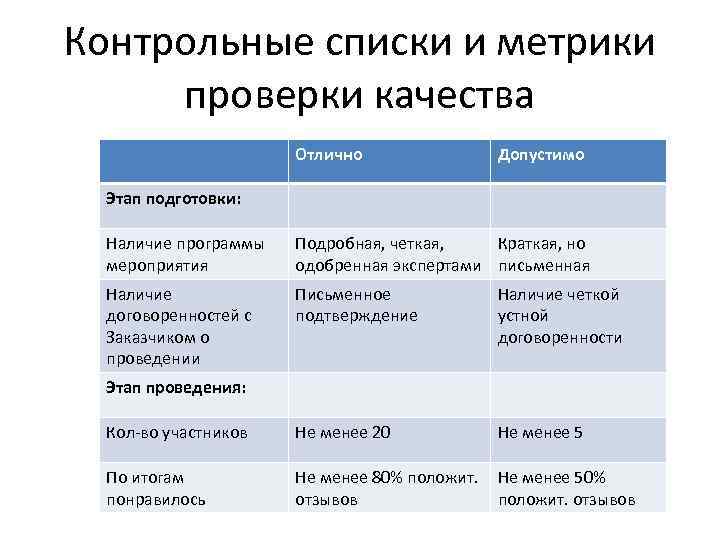 Контрольные списки и метрики проверки качества

| | Отлично | Допустимо |
|---|---|---|
| **Этап подготовки:** | | |
| Наличие программы мероприятия | Подробная, четкая, одобренная экспертами | Краткая, но письменная |
| Наличие договоренностей с Заказчиком о проведении | Письменное подтверждение | Наличие четкой устной договоренности |
| **Этап проведения:** | | |
| Кол-во участников | Не менее 20 | Не менее 5 |
| По итогам понравилось | Не менее 80% положит. отзывов | Не менее 50% положит. отзывов |